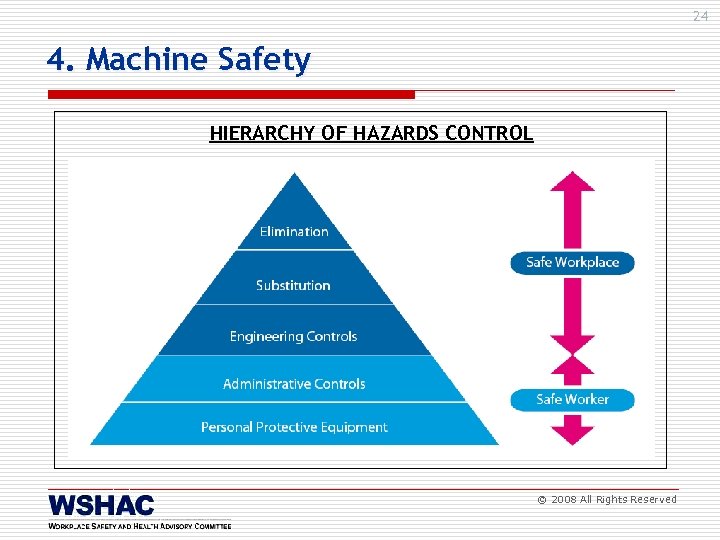 24

4. Machine Safety

HIERARCHY OF HAZARDS CONTROL

Elimination

Substitution

Engineering Controls

Administrative Controls

Personal Protective Equipment

Safe Workplace

Safe Worker

WSHAC
WORKPLACE SAFETY AND HEALTH ADVISORY COMMITTEE

© 2008 All Rights Reserved